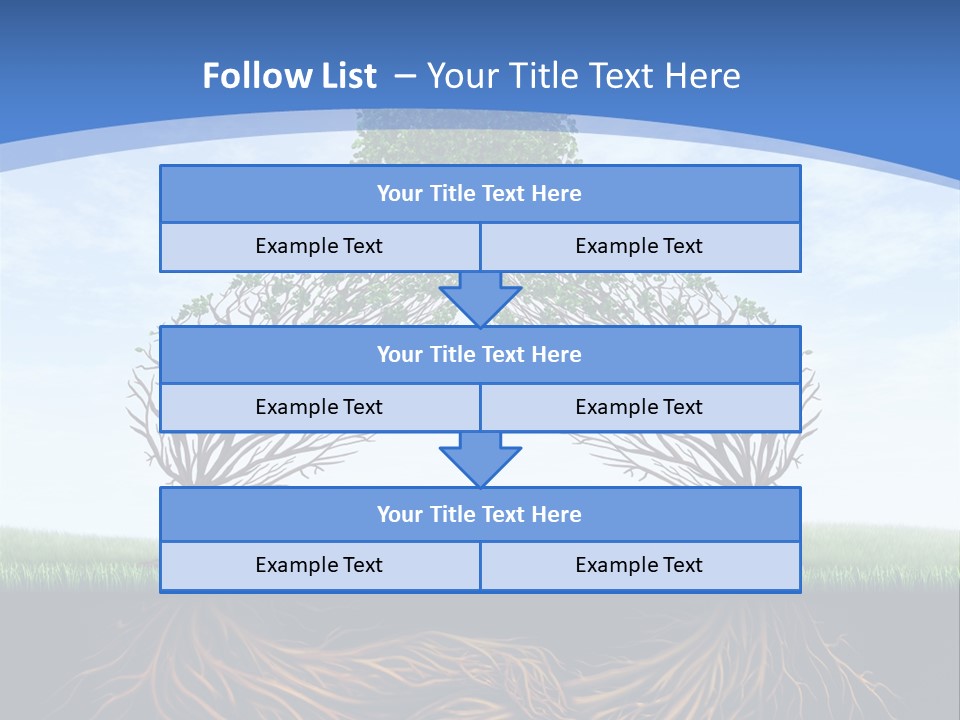 Follow List – Your Title Text Here

Your Title Text Here

Example Text

Example Text

Your Title Text Here

Example Text

Example Text

Your Title Text Here

Example Text

Example Text